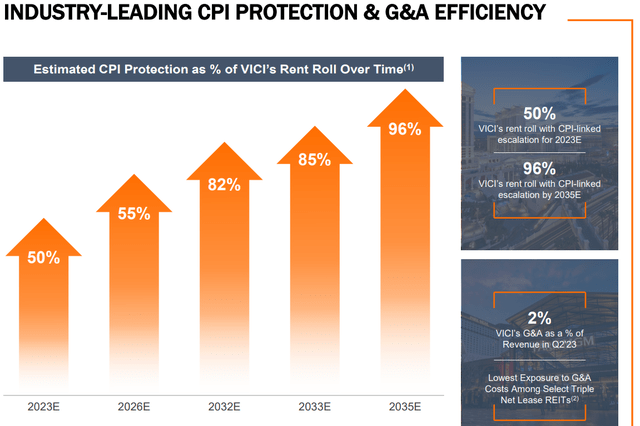 INDUSTRY-LEADING CPI PROTECTION & G&A EFFICIENCY

Estimated CPI Protection as % of VICI's Rent Roll Over Time$^{(1)}$

50%
55%
82%
85%
96%

2023E
2026E
2032E
2033E
2035E

50%
VICI's rent roll with CPI-linked escalation for 2023E

96%
VICI's rent roll with CPI-linked escalation by 2035E

2%
VICI's G&A as a % of Revenue in Q2'23

Lowest Exposure to G&A Costs Among Select Triple Net Lease REITs$^{(2)}$